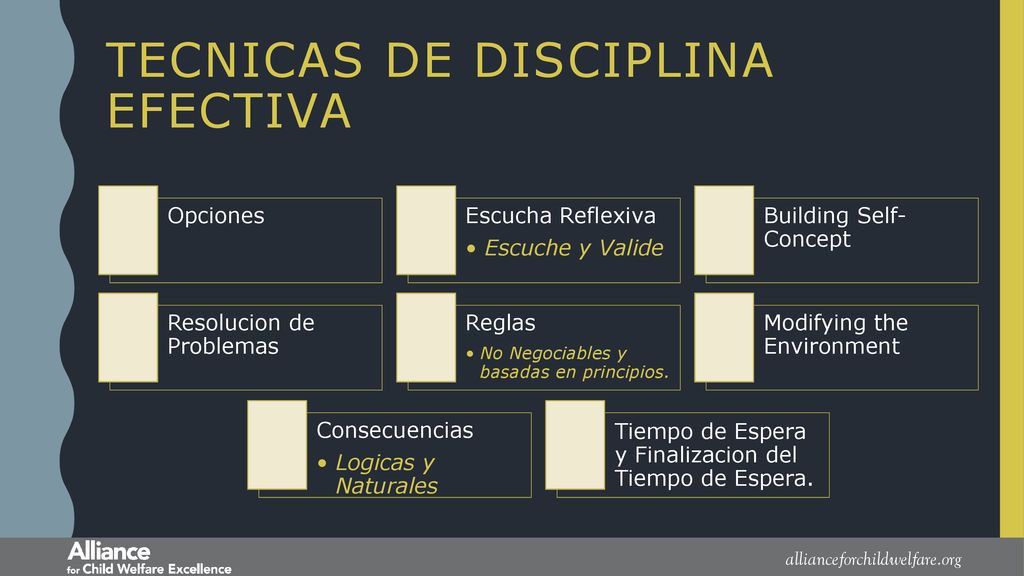 TECNICAS DE DISCIPLINA EFECTIVA

Opciones

Escucha Reflexiva
• Escuche y Valide

Building Self-Concept

Resolucion de Problemas

Reglas
• No Negociables y basadas en principios.

Modifying the Environment

Consecuencias
• Logicas y Naturales

Tiempo de Espera y Finalizacion del Tiempo de Espera.

Alliance for Child Welfare Excellence

allianceforchildwelfare.org